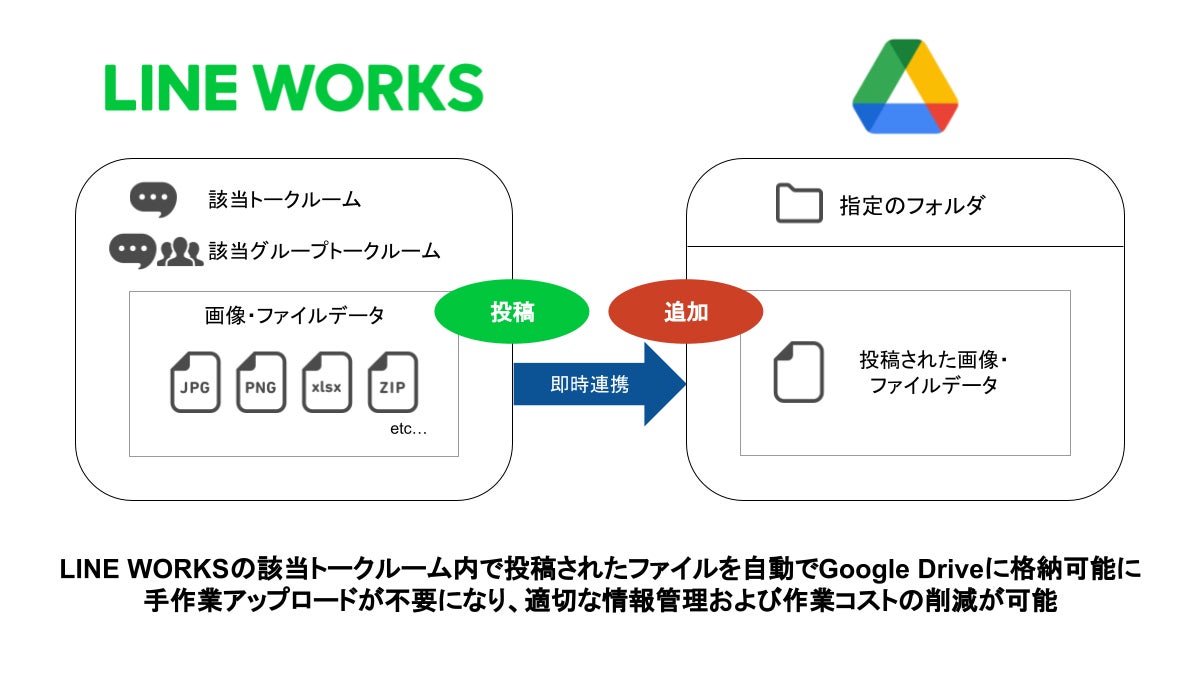 LINE WORKS

該当トークルーム

該当グループトークルーム

画像・ファイルデータ

JPG PNG xlsx ZIP

etc…

投稿

即時連携

追加

指定のフォルダ

投稿された画像・ファイルデータ

LINE WORKSの該当トークルーム内で投稿されたファイルを自動でGoogle Driveに格納可能に
手作業アップロードが不要になり、適切な情報管理および作業コストの削減が可能